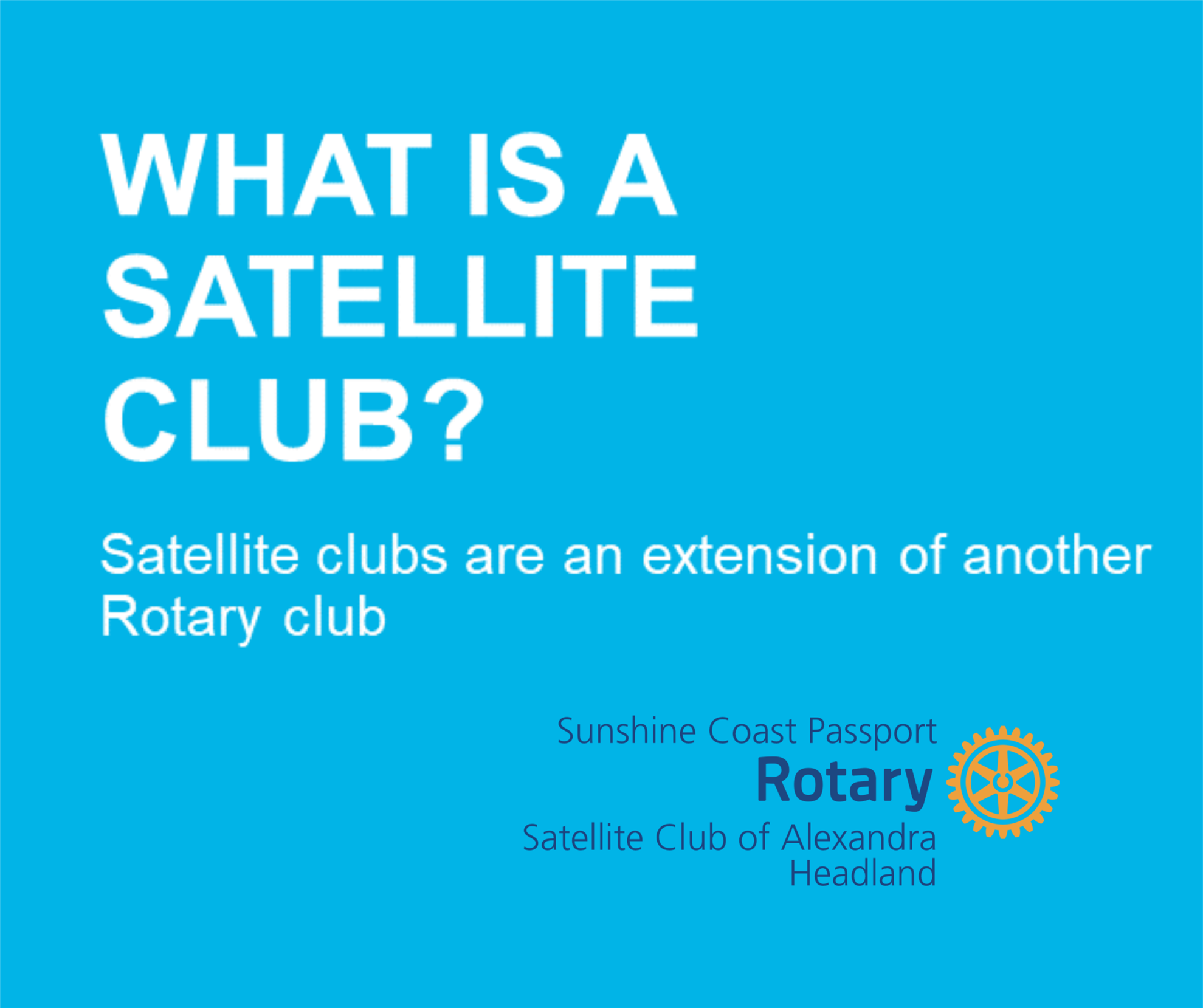 WHAT IS A SATELLITE CLUB?

Satellite clubs are an extension of another Rotary club

Sunshine Coast Passport
Rotary
Satellite Club of Alexandra Headland